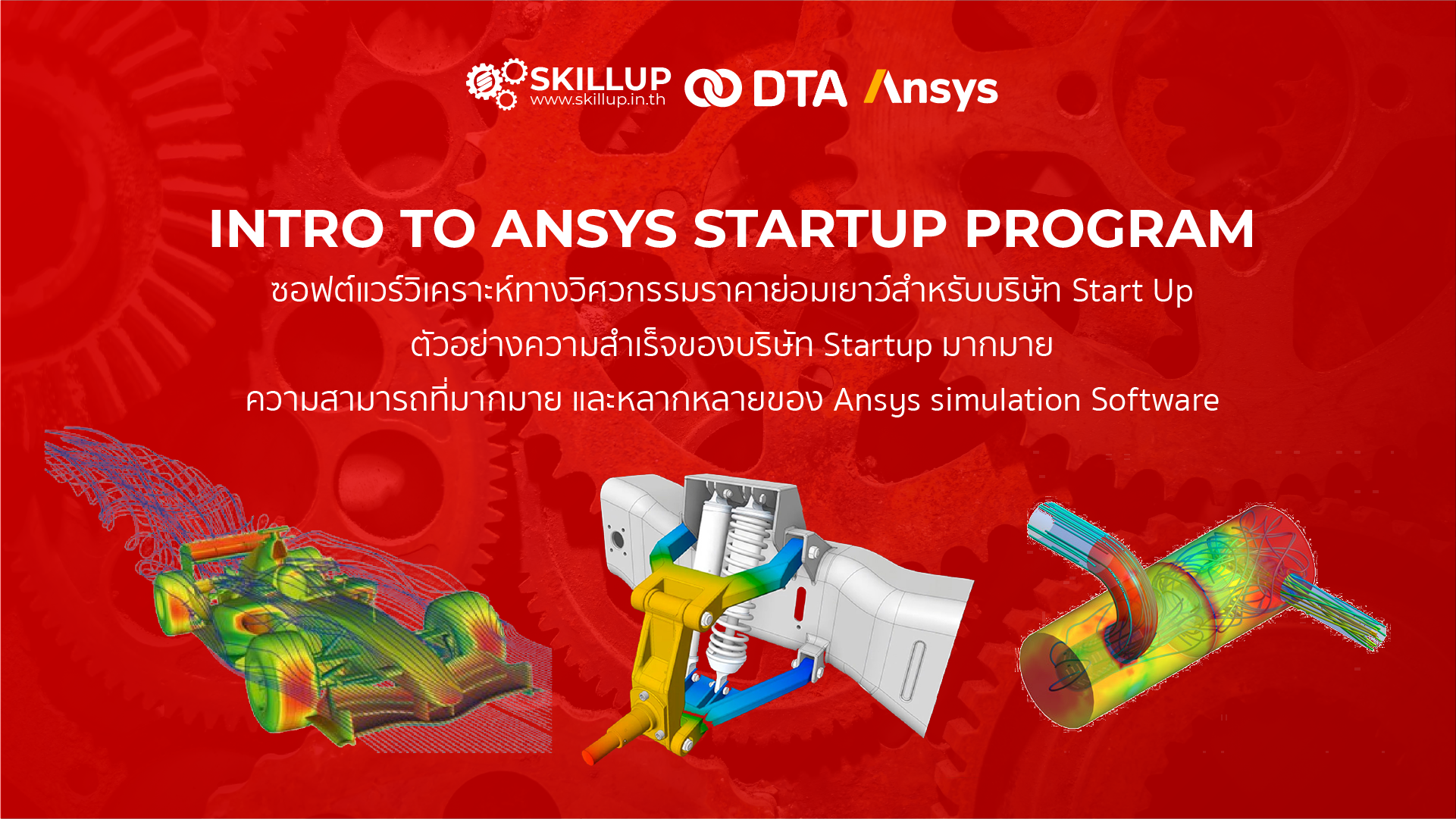 SKILLUP
www.skillup.in.th
DTA
Ansys

INTRO TO ANSYS STARTUP PROGRAM

ซอฟต์แวร์วิเคราะห์ทางวิศวกรรมราคาย่อมเยาว์สำหรับบริษัท Start Up

ตัวอย่างความสำเร็จของบริษัท Startup มากมาย

ความสามารถที่มากมาย และหลากหลายของ Ansys simulation Software